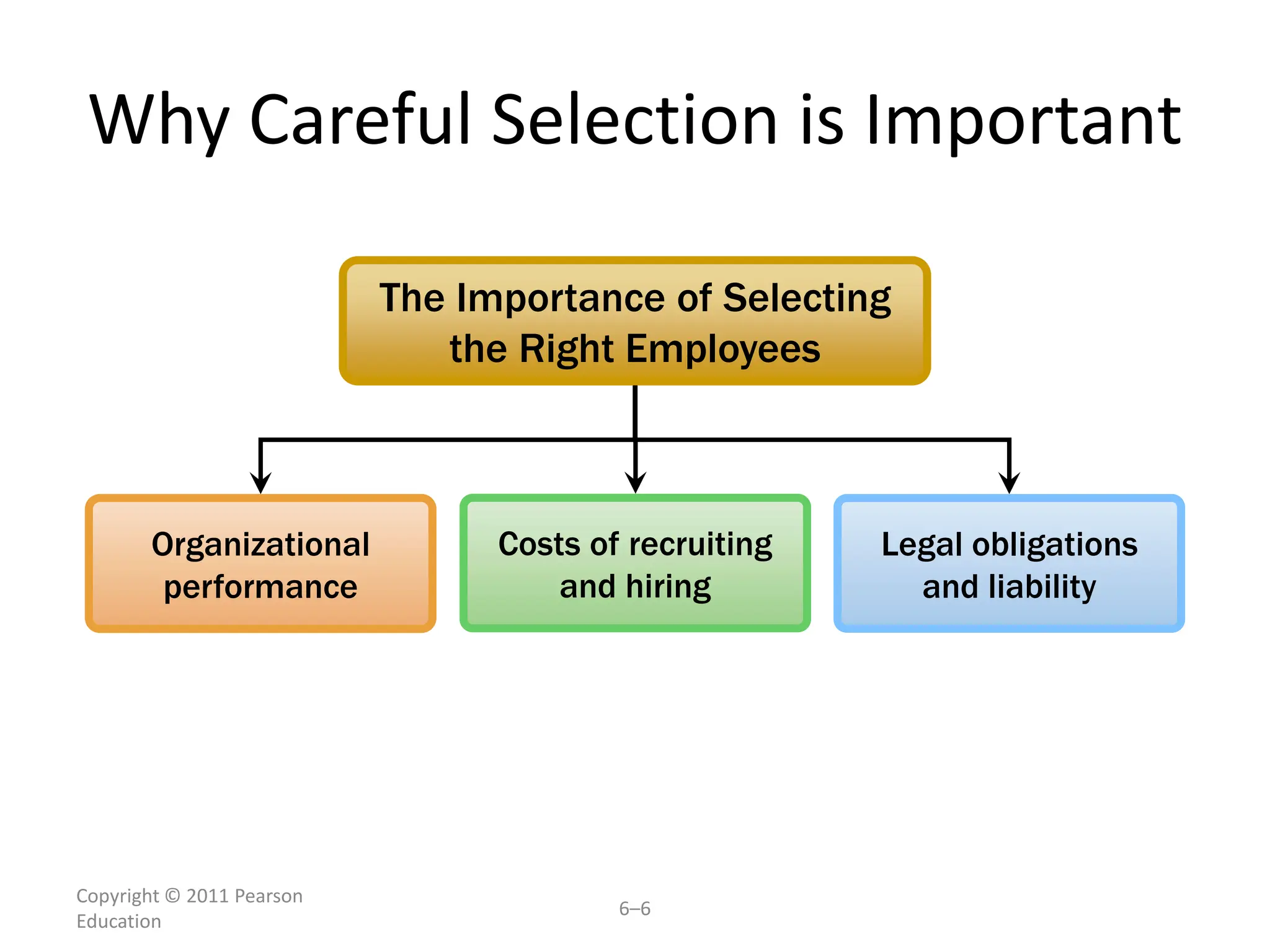 Why Careful Selection is Important

The Importance of Selecting the Right Employees

Organizational performance

Costs of recruiting and hiring

Legal obligations and liability

Copyright © 2011 Pearson Education

6–6